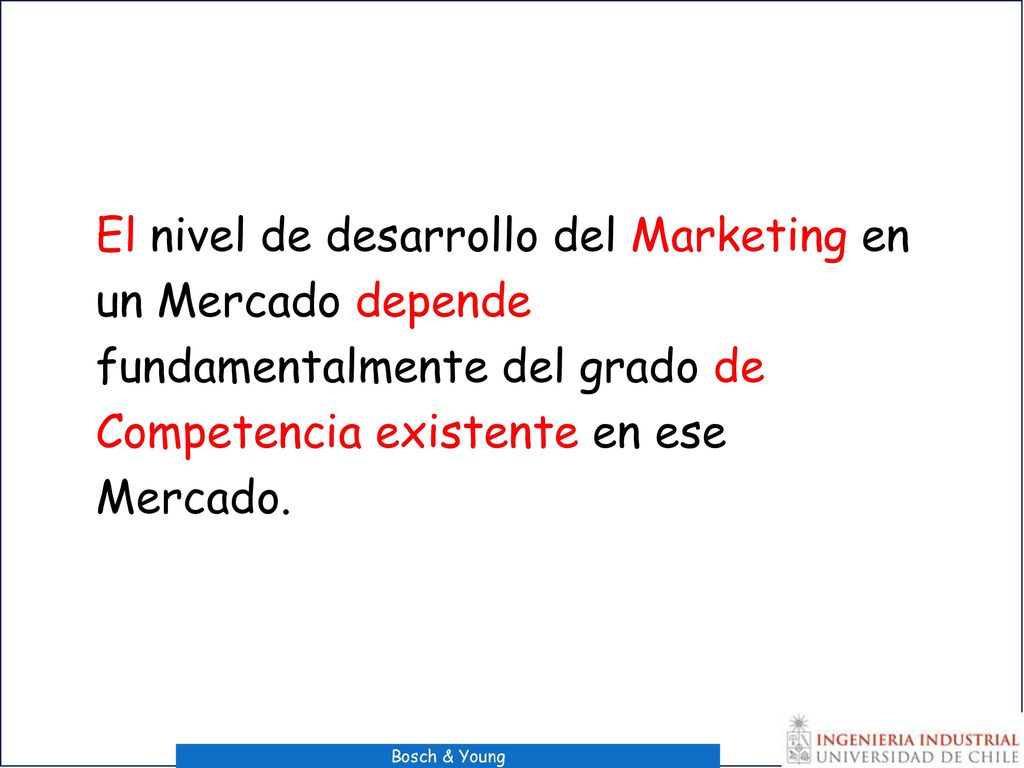 El nivel de desarrollo del Marketing en un Mercado depende fundamentalmente del grado de Competencia existente en ese Mercado.

Bosch & Young

INGENIERIA INDUSTRIAL
UNIVERSIDAD DE CHILE